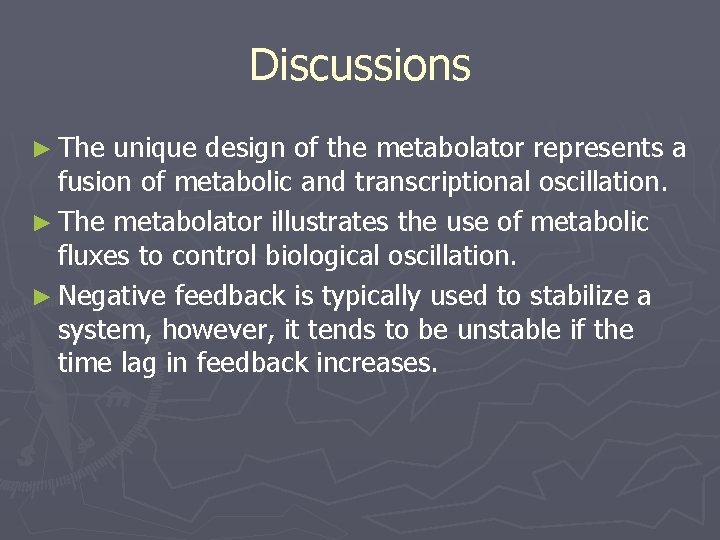 Discussions

► The unique design of the metabolator represents a fusion of metabolic and transcriptional oscillation.

► The metabolator illustrates the use of metabolic fluxes to control biological oscillation.

► Negative feedback is typically used to stabilize a system, however, it tends to be unstable if the time lag in feedback increases.